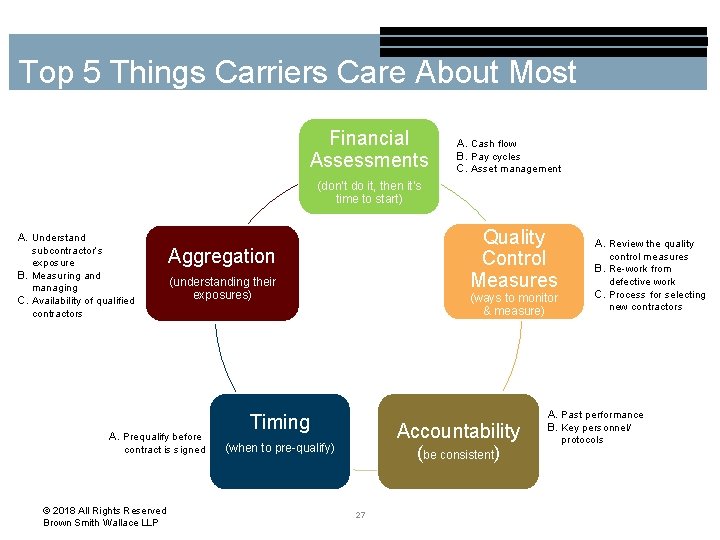 Top 5 Things Carriers Care About Most

Financial Assessments

(don't do it, then it's time to start)

A. Cash flow
B. Pay cycles
C. Asset management

Quality Control Measures

(ways to monitor & measure)

A. Review the quality control measures
B. Re-work from defective work
C. Process for selecting new contractors

Accountability

(be consistent)

A. Past performance
B. Key personnel/ protocols

Timing

(when to pre-qualify)

A. Prequalify before contract is signed

Aggregation

(understanding their exposures)

A. Understand subcontractor's exposure
B. Measuring and managing
C. Availability of qualified contractors

© 2018 All Rights Reserved
Brown Smith Wallace LLP

27